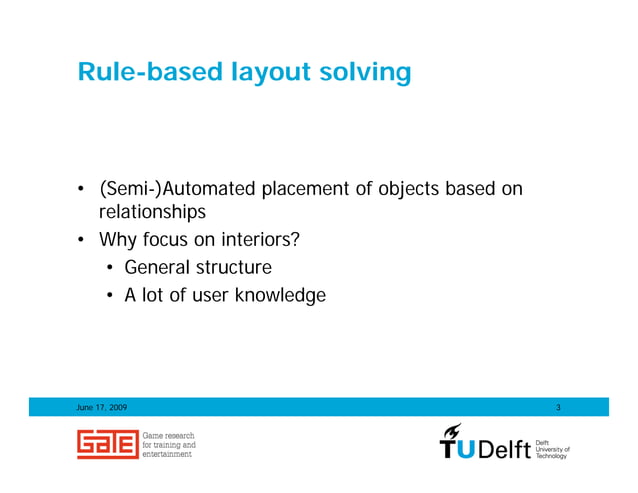 Rule-based layout solving

• (Semi-)Automated placement of objects based on relationships
• Why focus on interiors?
  • General structure
  • A lot of user knowledge

June 17, 2009

3

GATE Game research for training and entertainment

TUDelft Delft University of Technology